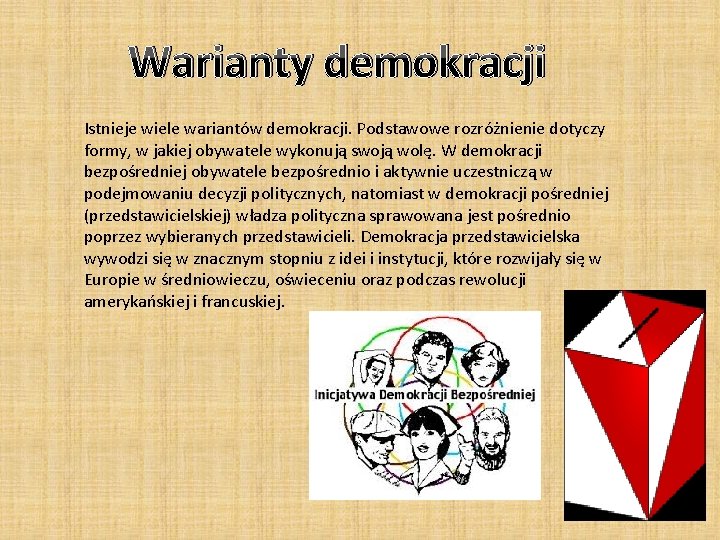 Warianty demokracji

Istnieje wiele wariantów demokracji. Podstawowe rozróżnienie dotyczy formy, w jakiej obywatele wykonują swoją wolę. W demokracji bezpośredniej obywatele bezpośrednio i aktywnie uczestniczą w podejmowaniu decyzji politycznych, natomiast w demokracji pośredniej (przedstawicielskiej) władza polityczna sprawowana jest pośrednio poprzez wybieranych przedstawicieli. Demokracja przedstawicielska wywodzi się w znacznym stopniu z idei i instytucji, które rozwijały się w Europie w średniowieczu, oświeceniu oraz podczas rewolucji amerykańskiej i francuskiej.

Inicjatywa Demokracji Bezpośredniej